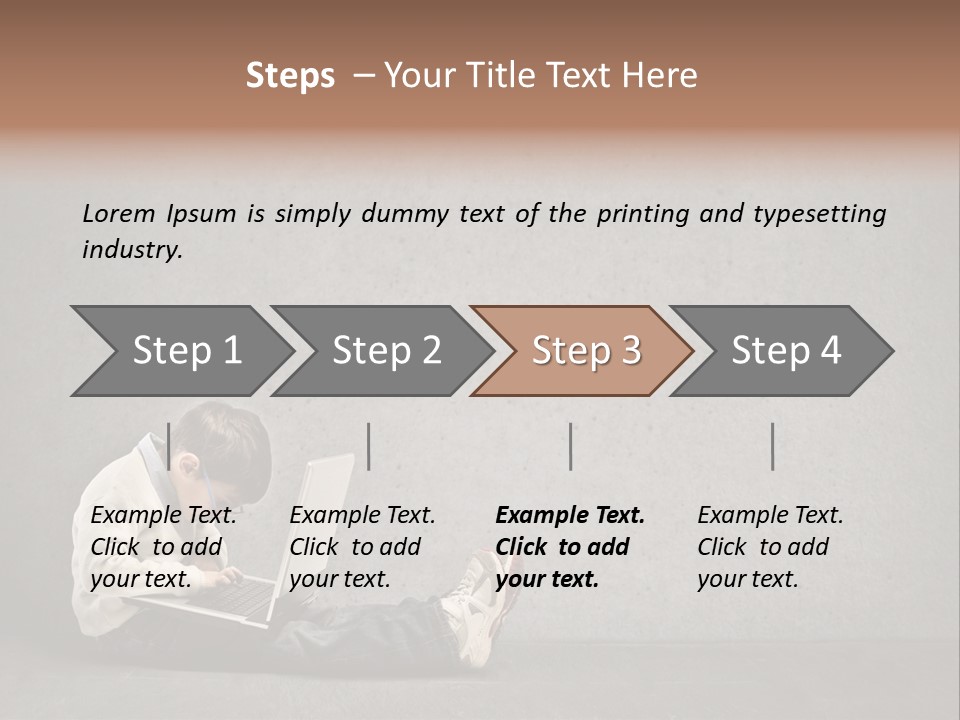 Steps – Your Title Text Here

Lorem Ipsum is simply dummy text of the printing and typesetting industry.

Step 1

Step 2

Step 3

Step 4

Example Text. Click to add your text.

Example Text. Click to add your text.

Example Text. Click to add your text.

Example Text. Click to add your text.